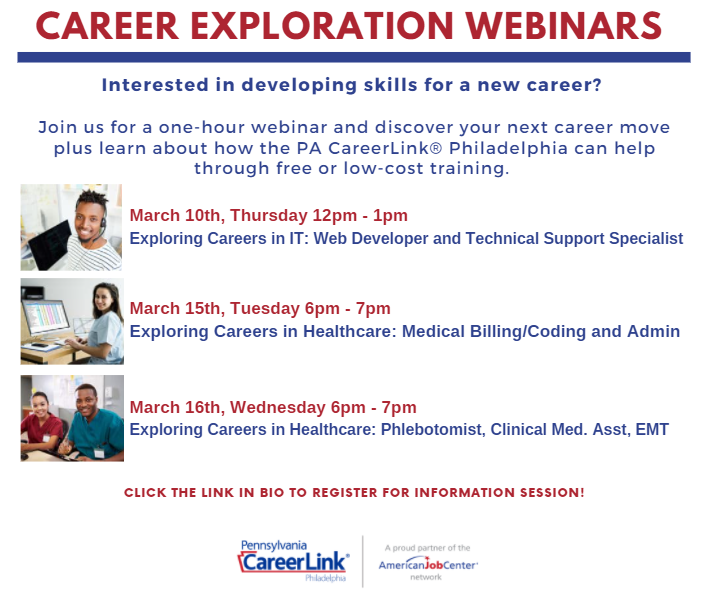 CAREER EXPLORATION WEBINARS

Interested in developing skills for a new career?

Join us for a one-hour webinar and discover your next career move plus learn about how the PA CareerLink® Philadelphia can help through free or low-cost training.

March 10th, Thursday 12pm - 1pm
Exploring Careers in IT: Web Developer and Technical Support Specialist

March 15th, Tuesday 6pm - 7pm
Exploring Careers in Healthcare: Medical Billing/Coding and Admin

March 16th, Wednesday 6pm - 7pm
Exploring Careers in Healthcare: Phlebotomist, Clinical Med. Asst, EMT

CLICK THE LINK IN BIO TO REGISTER FOR INFORMATION SESSION!

Pennsylvania CareerLink® Philadelphia

A proud partner of the AmericanJobCenter® network